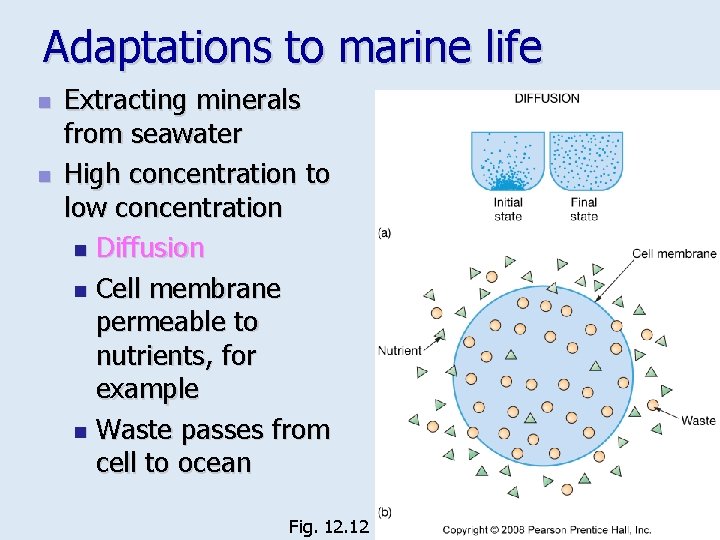 Adaptations to marine life

- Extracting minerals from seawater
- High concentration to low concentration
  - Diffusion
  - Cell membrane permeable to nutrients, for example
  - Waste passes from cell to ocean

DIFFUSION

Initial state

Final state

(a)

Cell membrane

Nutrient

Waste

(b)

Fig. 12.12

Copyright © 2008 Pearson Prentice Hall, Inc.